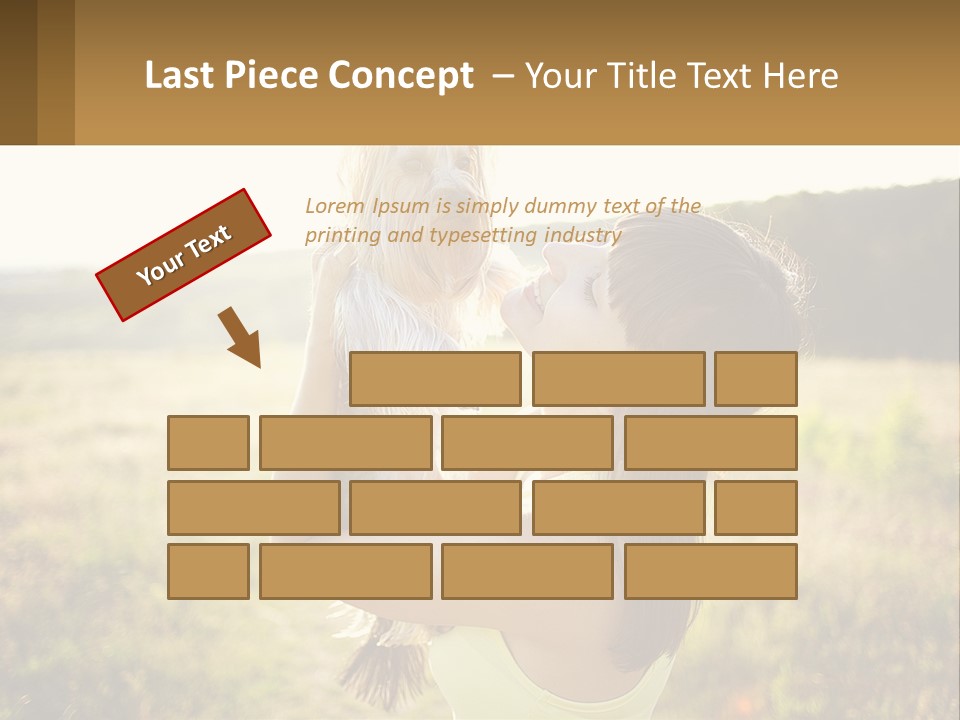 Last Piece Concept – Your Title Text Here

Your Text

Lorem Ipsum is simply dummy text of the printing and typesetting industry